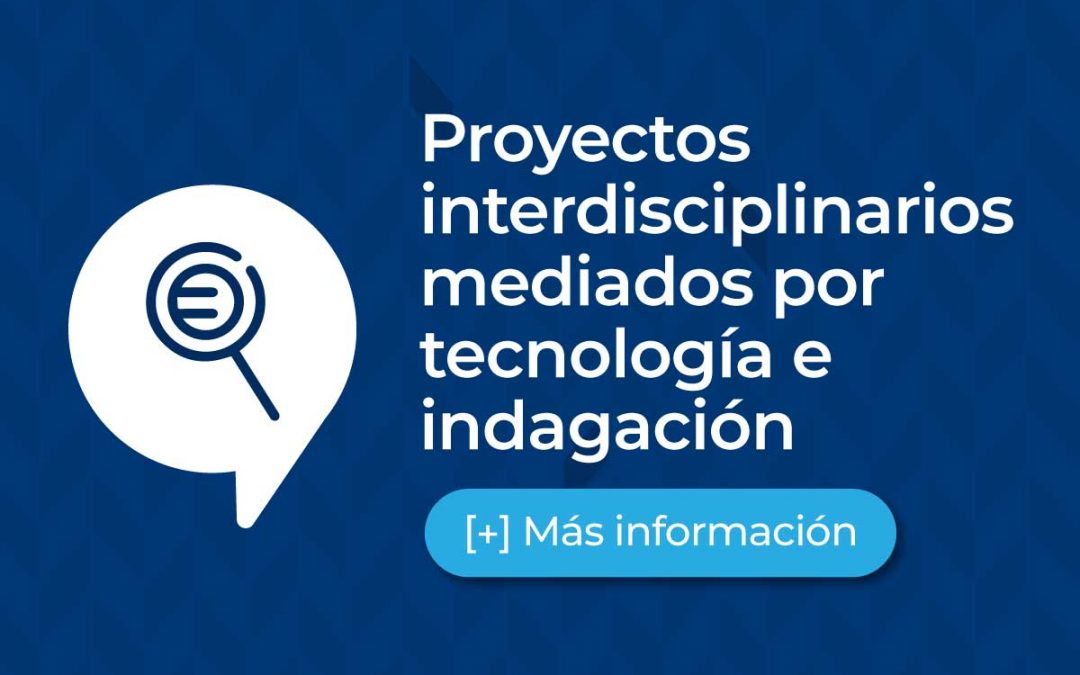 Proyectos interdisciplinarios mediados por tecnología e indagación

[+] Más información